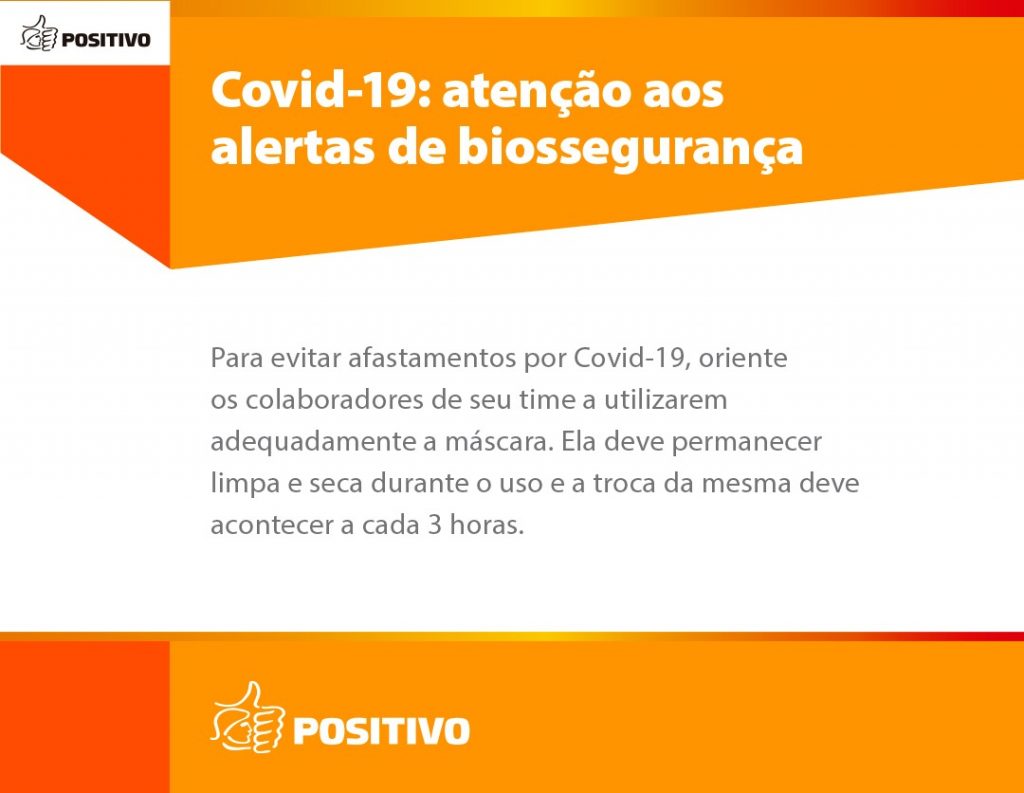 POSITIVO

Covid-19: atenção aos alertas de biossegurança

Para evitar afastamentos por Covid-19, oriente os colaboradores de seu time a utilizarem adequadamente a máscara. Ela deve permanecer limpa e seca durante o uso e a troca da mesma deve acontecer a cada 3 horas.

POSITIVO